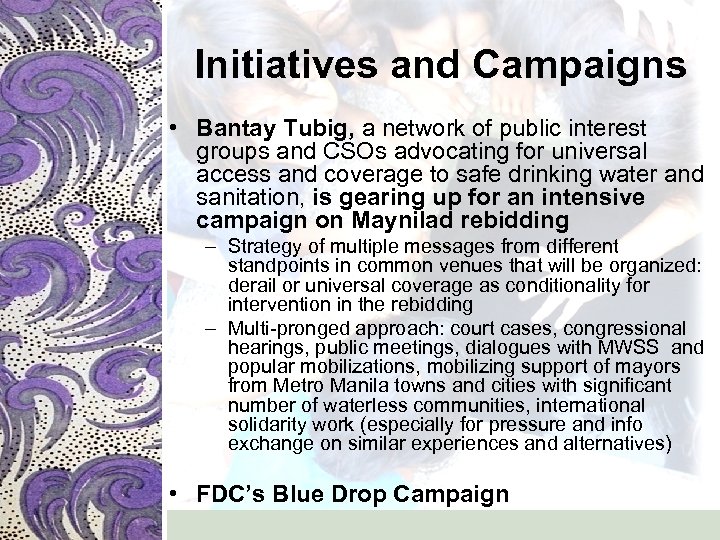 Initiatives and Campaigns

• Bantay Tubig, a network of public interest groups and CSOs advocating for universal access and coverage to safe drinking water and sanitation, is gearing up for an intensive campaign on Maynilad rebidding

– Strategy of multiple messages from different standpoints in common venues that will be organized: derail or universal coverage as conditionality for intervention in the rebidding

– Multi-pronged approach: court cases, congressional hearings, public meetings, dialogues with MWSS and popular mobilizations, mobilizing support of mayors from Metro Manila towns and cities with significant number of waterless communities, international solidarity work (especially for pressure and info exchange on similar experiences and alternatives)

• FDC's Blue Drop Campaign